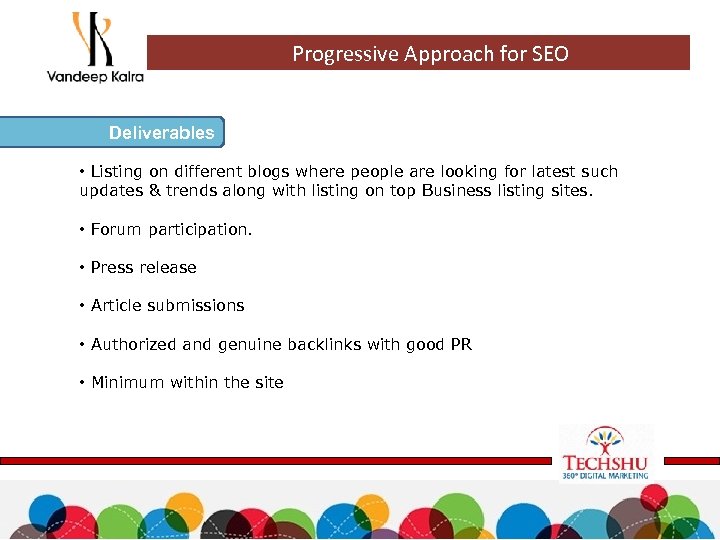 Vandeep Kalra

Progressive Approach for SEO

Deliverables

• Listing on different blogs where people are looking for latest such updates & trends along with listing on top Business listing sites.

• Forum participation.

• Press release

• Article submissions

• Authorized and genuine backlinks with good PR

• Minimum within the site

TECHSHU
360° DIGITAL MARKETING